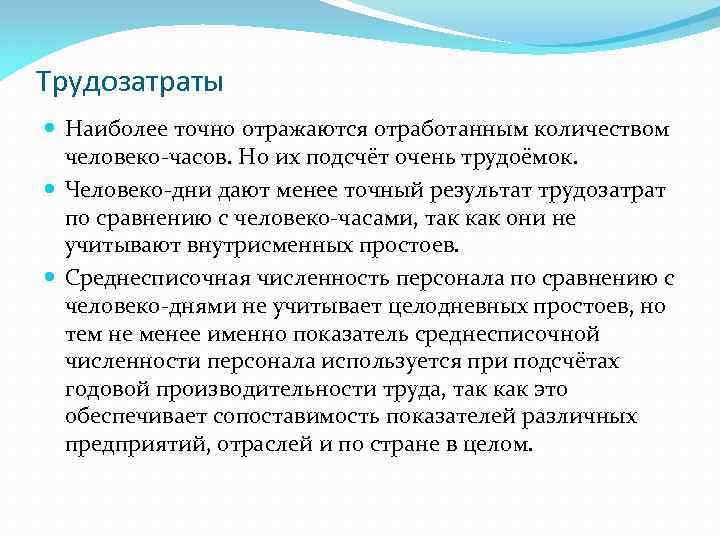 Трудозатраты

Наиболее точно отражаются отработанным количеством человеко-часов. Но их подсчёт очень трудоёмок.

Человеко-дни дают менее точный результат трудозатрат по сравнению с человеко-часами, так как они не учитывают внутрисменных простоев.

Среднесписочная численность персонала по сравнению с человеко-днями не учитывает целодневных простоев, но тем не менее именно показатель среднесписочной численности персонала используется при подсчётах годовой производительности труда, так как это обеспечивает сопоставимость показателей различных предприятий, отраслей и по стране в целом.